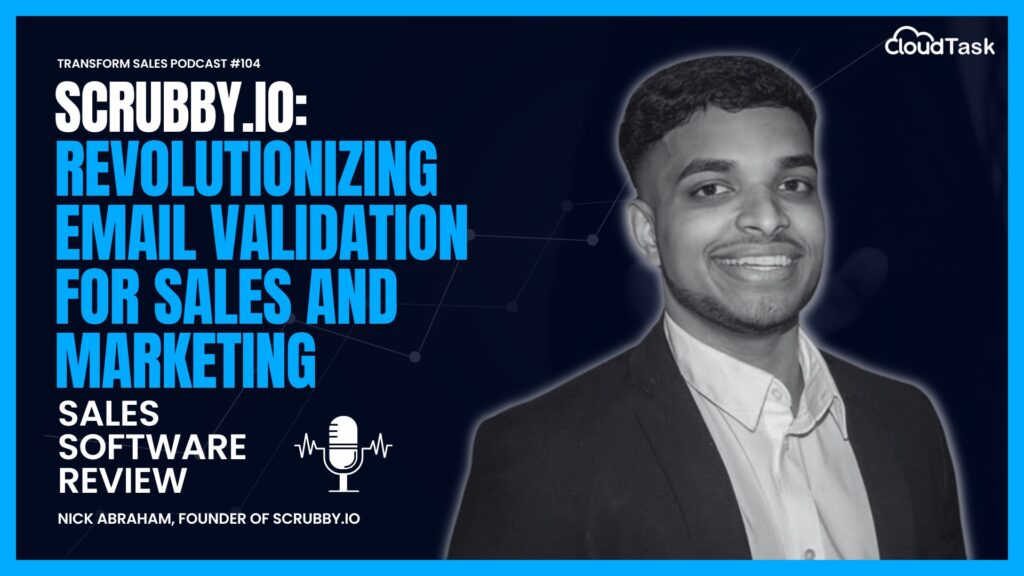 TRANSFORM SALES PODCAST #104

CloudTask

SCRUBBY.IO: REVOLUTIONIZING EMAIL VALIDATION FOR SALES AND MARKETING

SALES SOFTWARE REVIEW

NICK ABRAHAM, FOUNDER OF SCRUBBY.IO